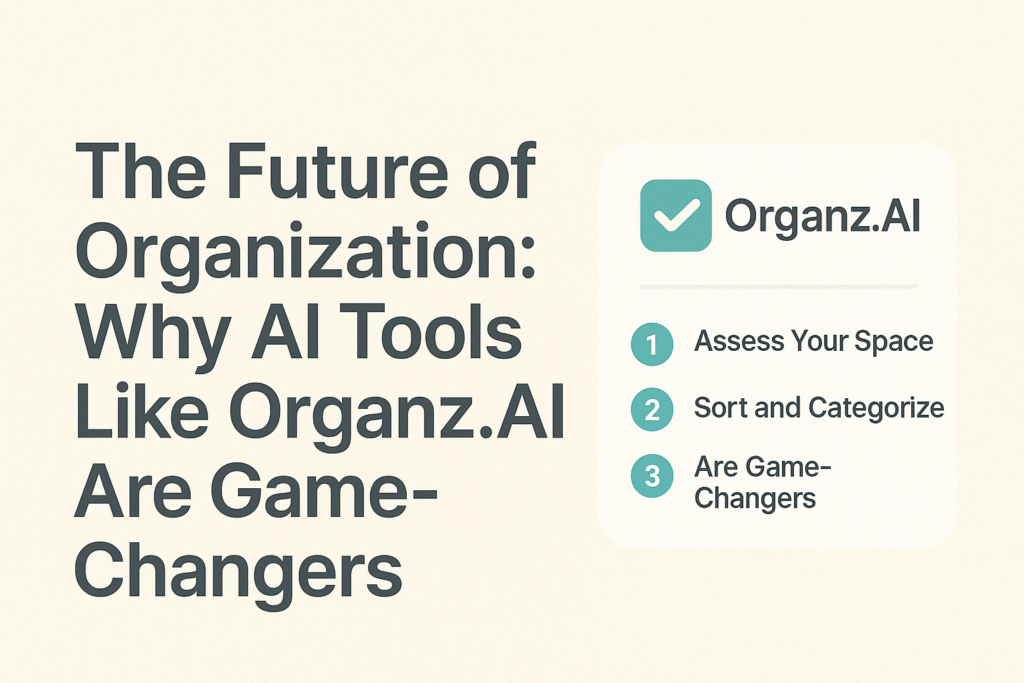 The Future of Organization: Why AI Tools Like Organz.AI Are Game-Changers

Organz.AI

1 Assess Your Space

2 Sort and Categorize

3 Are Game-Changers